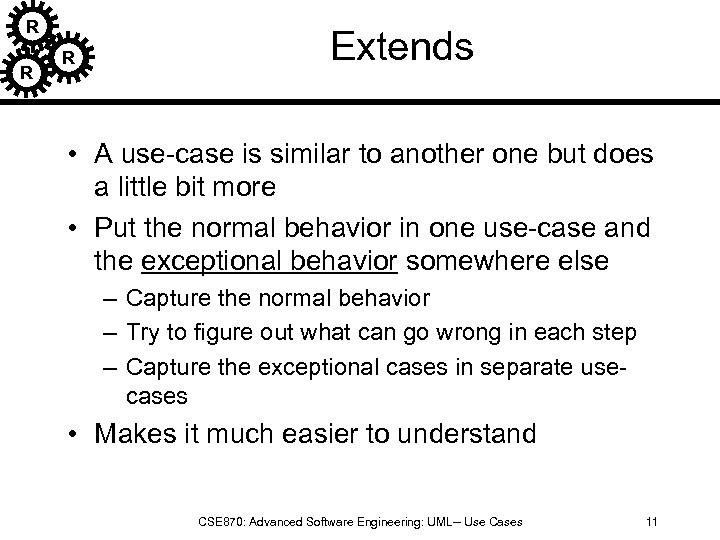 R R R

Extends

• A use-case is similar to another one but does a little bit more

• Put the normal behavior in one use-case and the exceptional behavior somewhere else
– Capture the normal behavior
– Try to figure out what can go wrong in each step
– Capture the exceptional cases in separate use-cases

• Makes it much easier to understand

CSE870: Advanced Software Engineering: UML– Use Cases 11